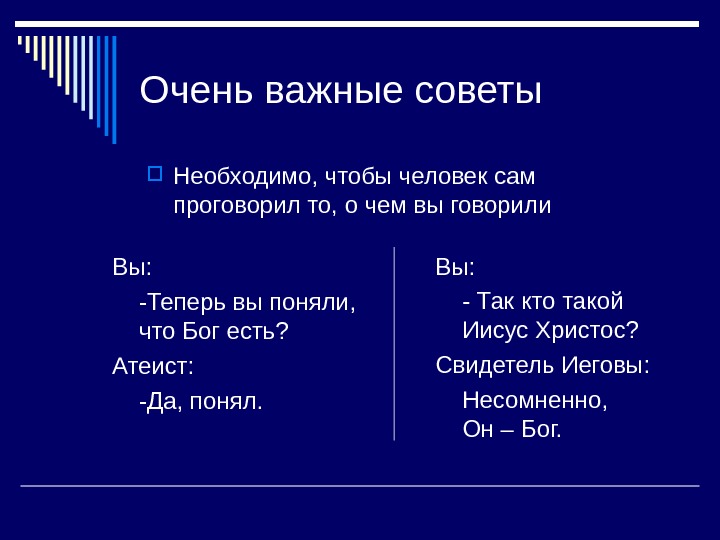 Очень важные советы

Необходимо, чтобы человек сам проговорил то, о чем вы говорили

Вы:

-Теперь вы поняли, что Бог есть?

Атеист:

-Да, понял.

Вы:

- Так кто такой Иисус Христос?

Свидетель Иеговы:

Несомненно, Он – Бог.